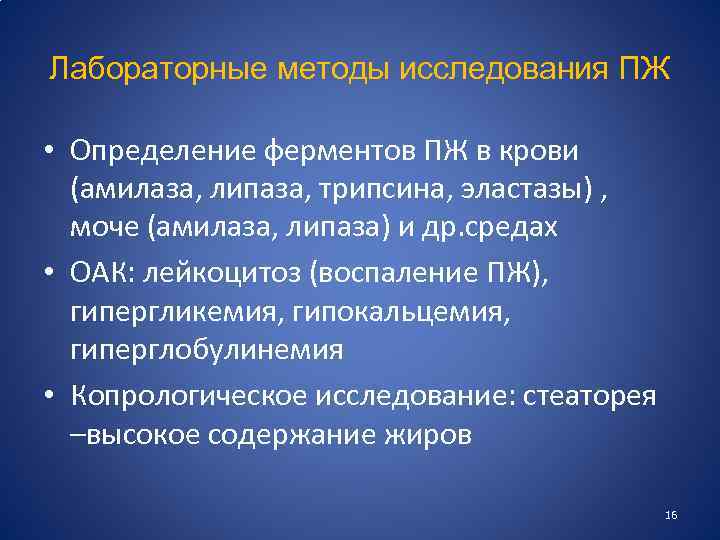 Лабораторные методы исследования ПЖ

• Определение ферментов ПЖ в крови (амилаза, липаза, трипсина, эластазы) , моче (амилаза, липаза) и др.средах
• ОАК: лейкоцитоз (воспаление ПЖ), гипергликемия, гипокальцемия, гиперглобулинемия
• Копрологическое исследование: стеаторея –высокое содержание жиров

16